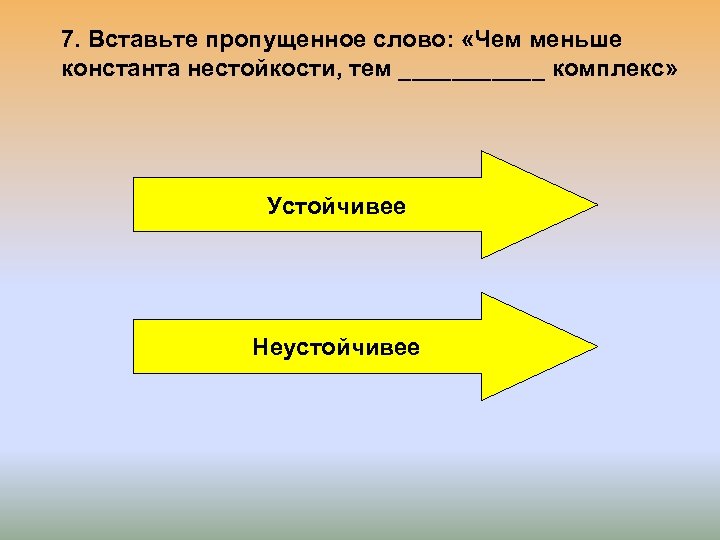 7. Вставьте пропущенное слово: «Чем меньше константа нестойкости, тем ___________ комплекс»

Устойчивее

Неустойчивее